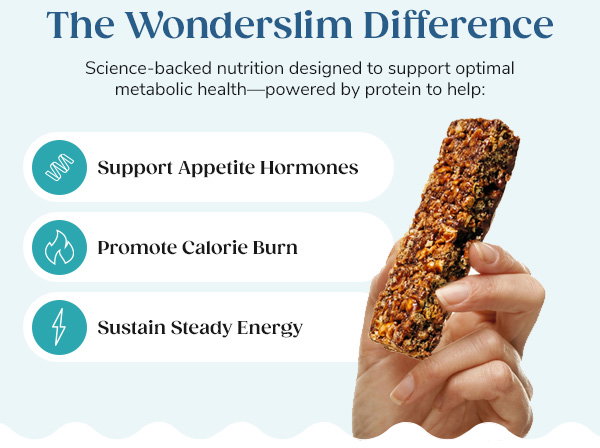 The Wonderslim Difference

Science-backed nutrition designed to support optimal metabolic health—powered by protein to help:

Support Appetite Hormones

Promote Calorie Burn

Sustain Steady Energy